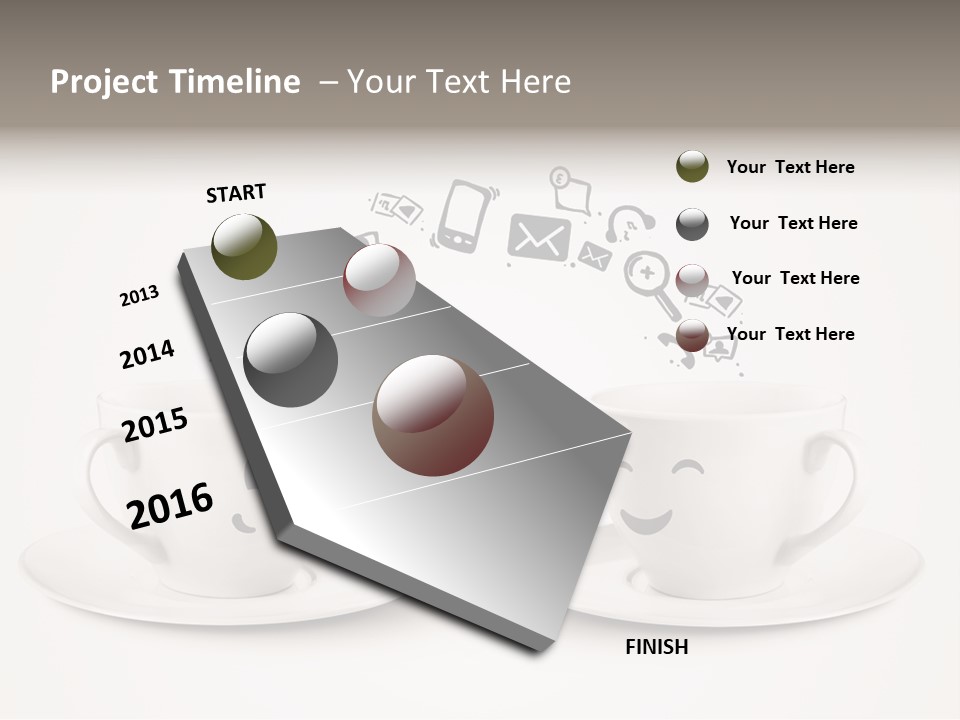 Project Timeline – Your Text Here

START

2013

2014

2015

2016

FINISH

Your Text Here

Your Text Here

Your Text Here

Your Text Here